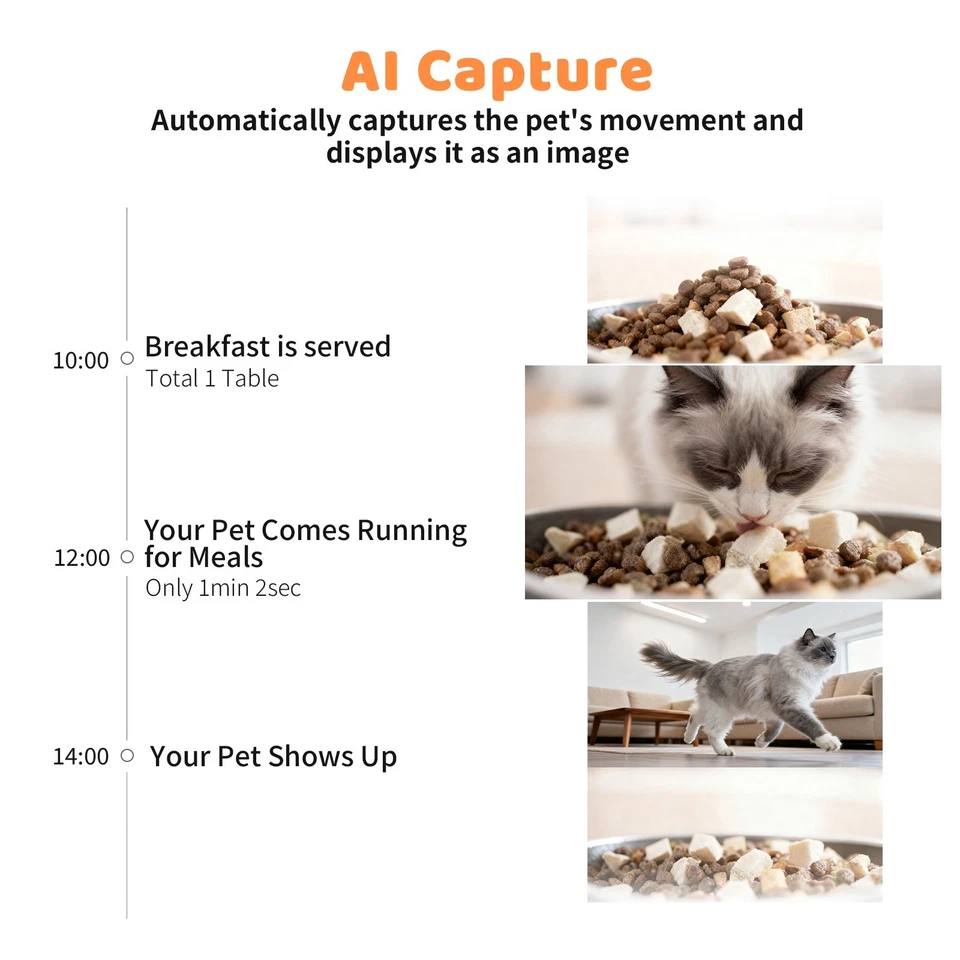 AI Capture

Automatically captures the pet's movement and displays it as an image

10:00 Breakfast is served
Total 1 Table

12:00 Your Pet Comes Running for Meals
Only 1min 2sec

14:00 Your Pet Shows Up